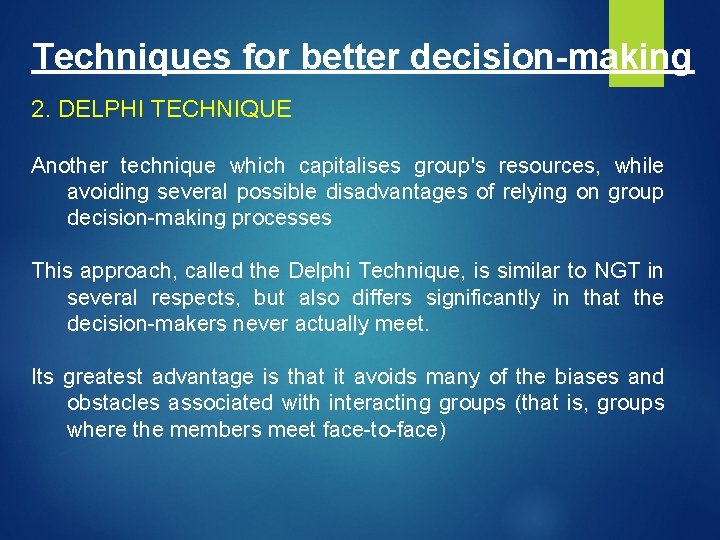 Techniques for better decision-making

2. DELPHI TECHNIQUE

Another technique which capitalises group's resources, while avoiding several possible disadvantages of relying on group decision-making processes

This approach, called the Delphi Technique, is similar to NGT in several respects, but also differs significantly in that the decision-makers never actually meet.

Its greatest advantage is that it avoids many of the biases and obstacles associated with interacting groups (that is, groups where the members meet face-to-face)